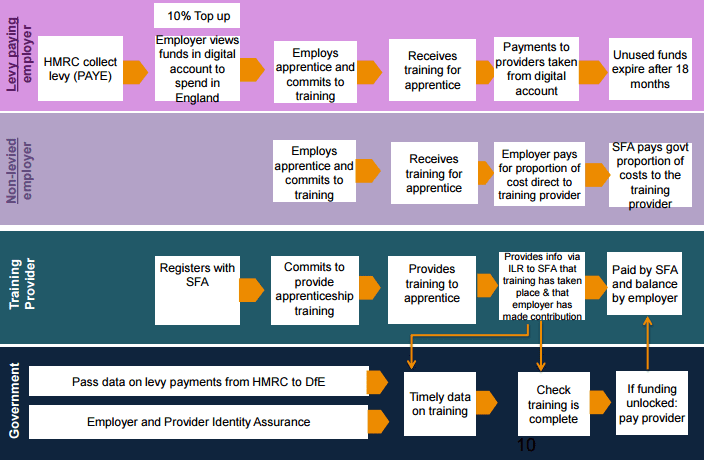 Levy paying employer

HMRC collect levy (PAYE)

10% Top up

Employer views funds in digital account to spend in England

Employs apprentice and commits to training

Receives training for apprentice

Payments to providers taken from digital account

Unused funds expire after 18 months

Non-levied employer

Employs apprentice and commits to training

Receives training for apprentice

Employer pays for proportion of cost direct to training provider

SFA pays govt proportion of costs to the training provider

Training Provider

Registers with SFA

Commits to provide apprenticeship training

Provides training to apprentice

Provides info via ILR to SFA that training has taken place & that employer has made contribution

Paid by SFA and balance by employer

Government

Pass data on levy payments from HMRC to DfE

Employer and Provider Identity Assurance

Timely data on training

Check training is complete

If funding unlocked: pay provider

10